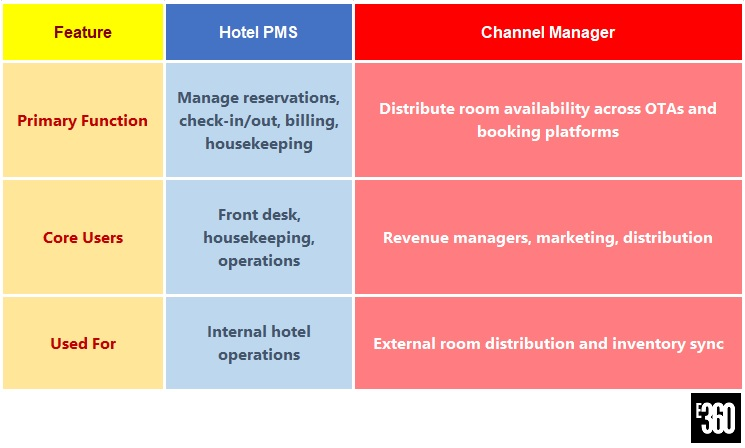 | Feature | Hotel PMS | Channel Manager |
|---|---|---|
| Primary Function | Manage reservations, check-in/out, billing, housekeeping | Distribute room availability across OTAs and booking platforms |
| Core Users | Front desk, housekeeping, operations | Revenue managers, marketing, distribution |
| Used For | Internal hotel operations | External room distribution and inventory sync |

E360